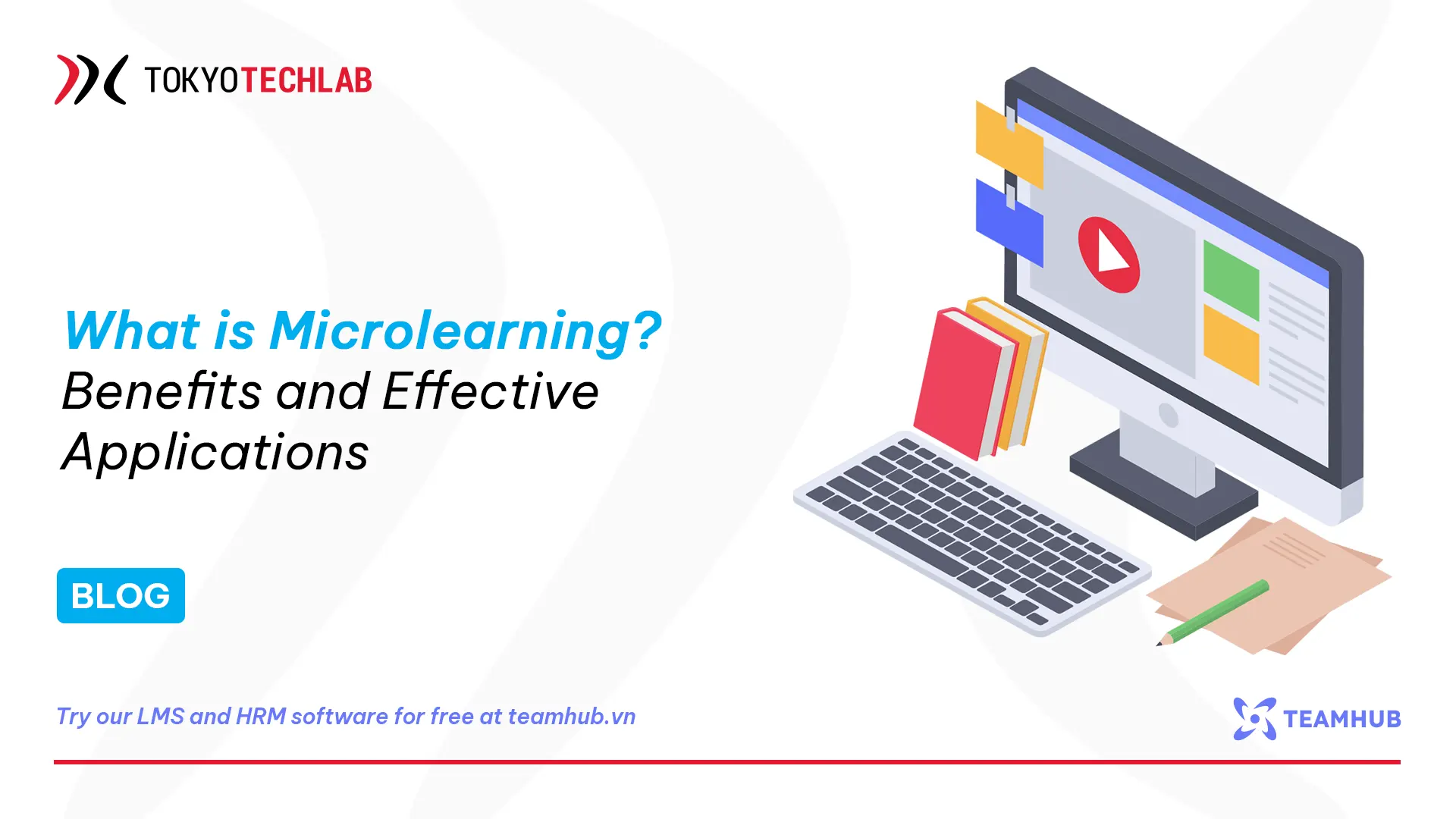 TOKYOTECHLAB

What is Microlearning?
Benefits and Effective Applications

BLOG

Try our LMS and HRM software for free at teamhub.vn

TEAMHUB